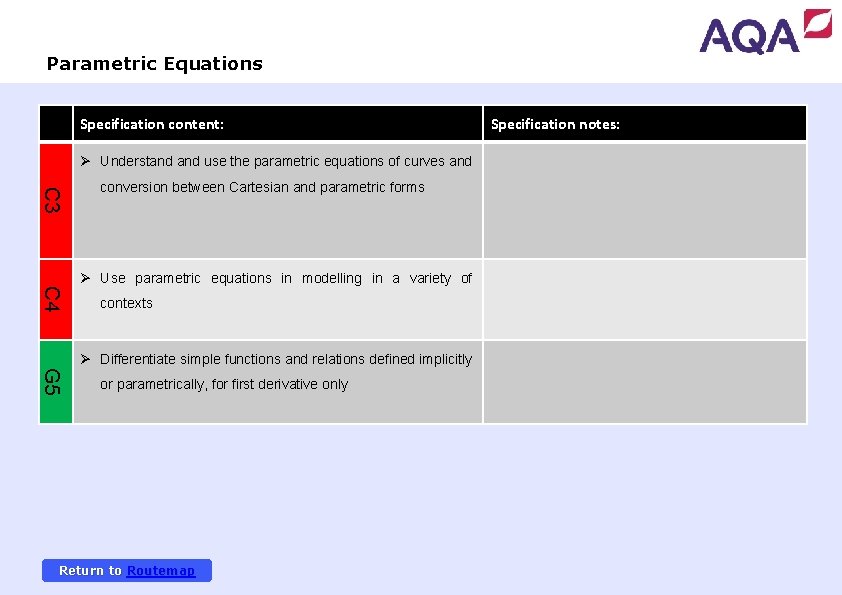 AQA

Parametric Equations

| | Specification content: | Specification notes: |
|---|---|---|
| C3 | ➢ Understand and use the parametric equations of curves and conversion between Cartesian and parametric forms | |
| C4 | ➢ Use parametric equations in modelling in a variety of contexts | |
| G5 | ➢ Differentiate simple functions and relations defined implicitly or parametrically, for first derivative only | |

Return to Routemap